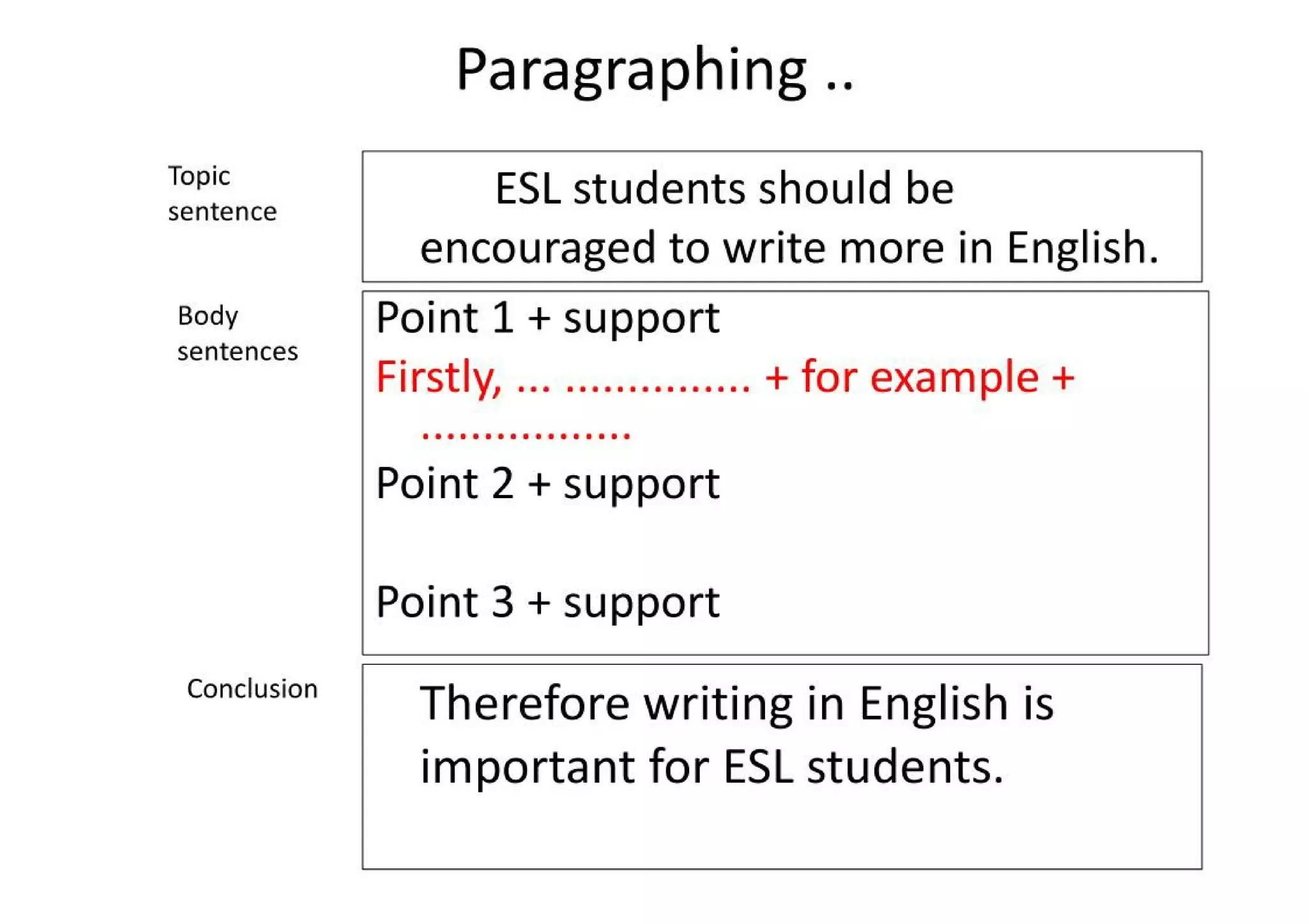 Paragraphing ..

Topic sentence

ESL students should be encouraged to write more in English.

Body sentences

Point 1 + support

Firstly, ... ............... + for example + .................

Point 2 + support

Point 3 + support

Conclusion

Therefore writing in English is important for ESL students.